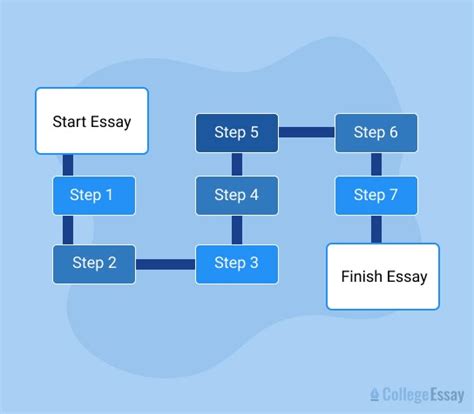 Start Essay

Step 1

Step 2

Step 3

Step 4

Step 5

Step 6

Step 7

Finish Essay

CollegeEssay